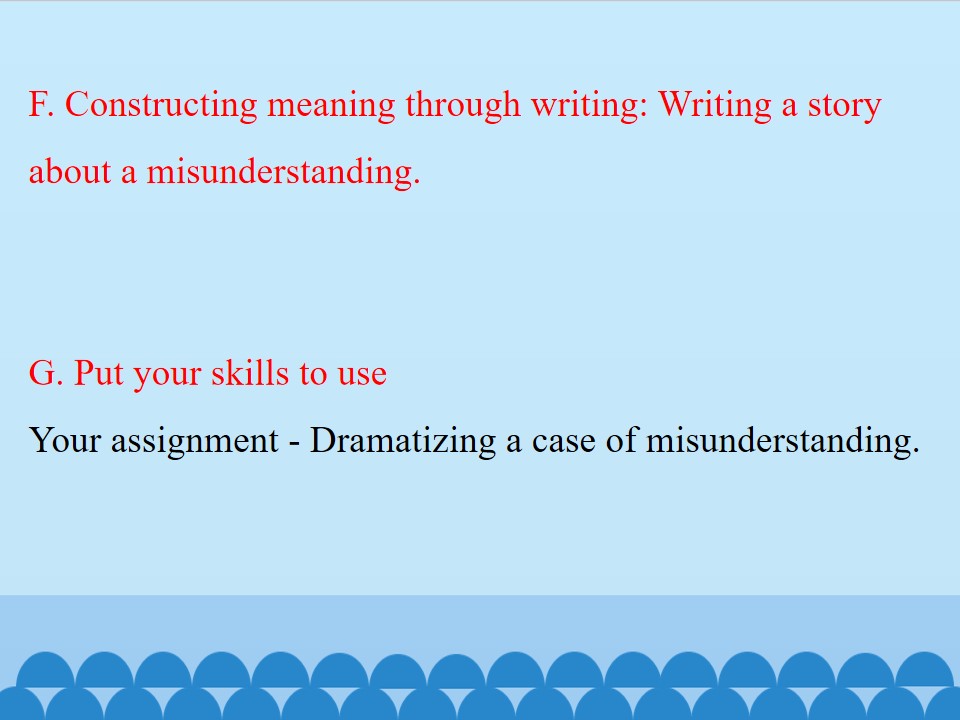 F. Constructing meaning through writing: Writing a story about a misunderstanding.

G. Put your skills to use

Your assignment - Dramatizing a case of misunderstanding.